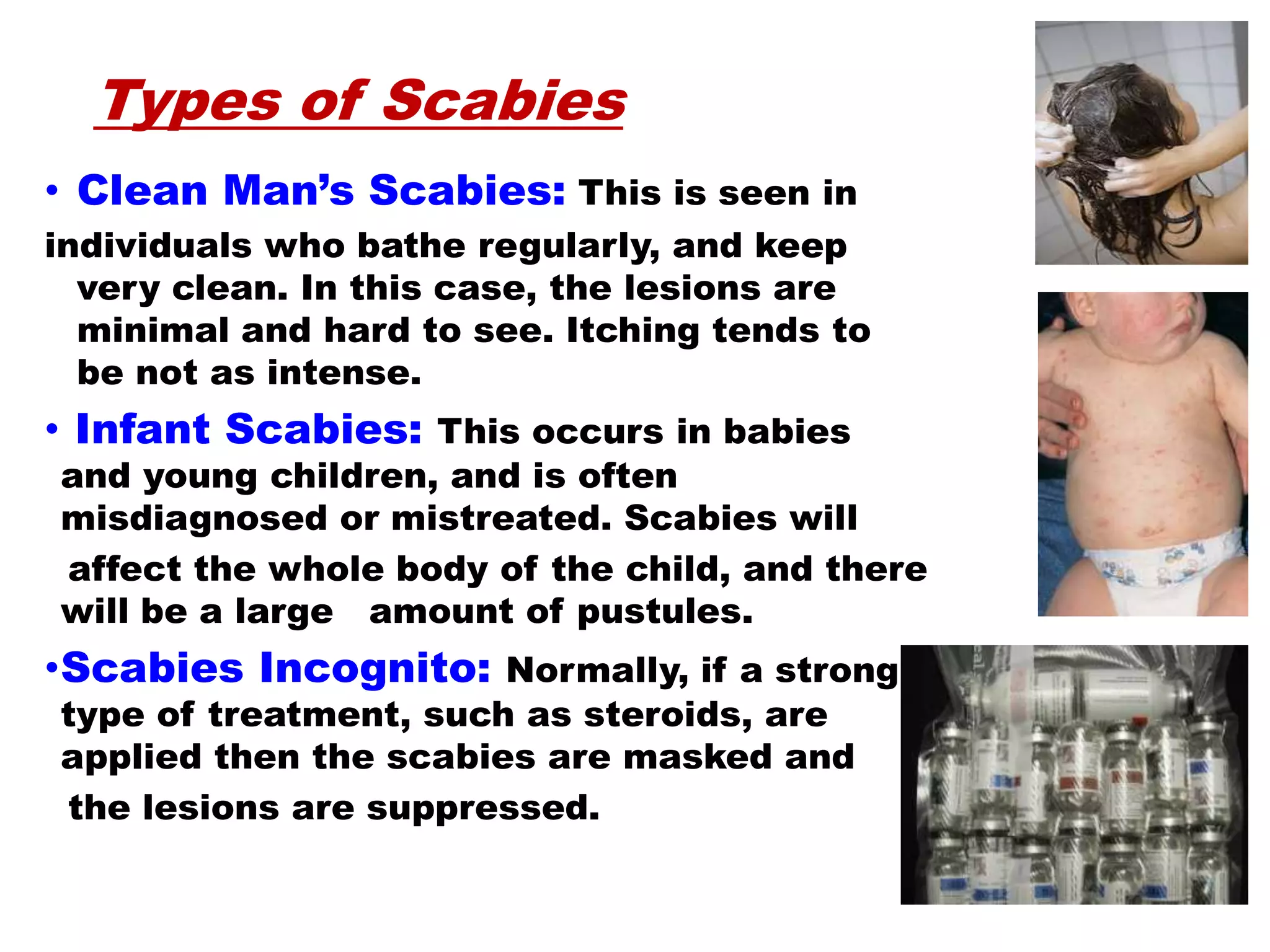 Types of Scabies

• Clean Man's Scabies: This is seen in individuals who bathe regularly, and keep very clean. In this case, the lesions are minimal and hard to see. Itching tends to be not as intense.

• Infant Scabies: This occurs in babies and young children, and is often misdiagnosed or mistreated. Scabies will affect the whole body of the child, and there will be a large amount of pustules.

•Scabies Incognito: Normally, if a strong type of treatment, such as steroids, are applied then the scabies are masked and the lesions are suppressed.